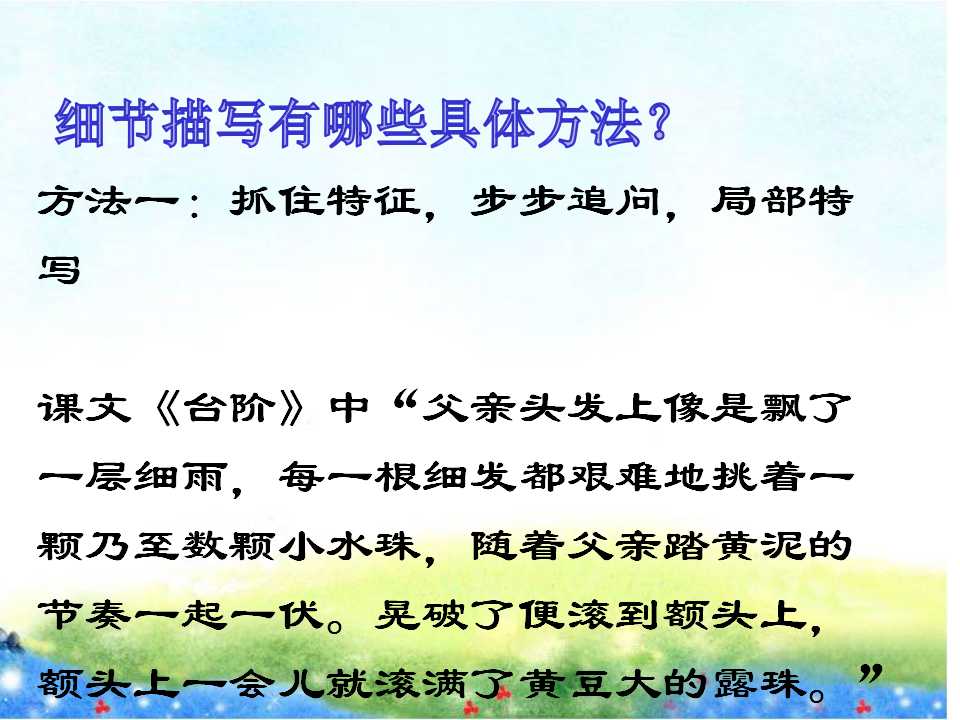 细节描写有哪些具体方法?

方法一：抓住特征，步步追问，局部特写

课文《台阶》中“父亲头发上像是飘了一层细雨，每一根细发都艰难地挑着一颗乃至数颗小水珠，随着父亲踏黄泥的节奏一起一伏。晃破了便滚到额头上，额头上一会儿就滚满了黄豆大的露珠。”